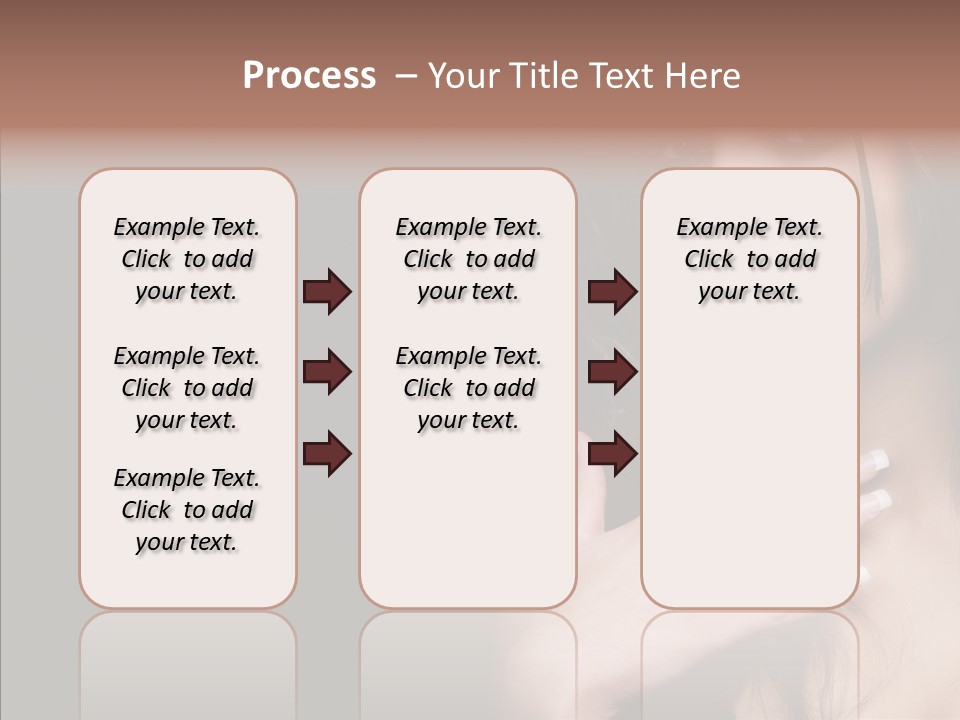 Process – Your Title Text Here

Example Text. Click to add your text.

Example Text. Click to add your text.

Example Text. Click to add your text.

Example Text. Click to add your text.

Example Text. Click to add your text.

Example Text. Click to add your text.